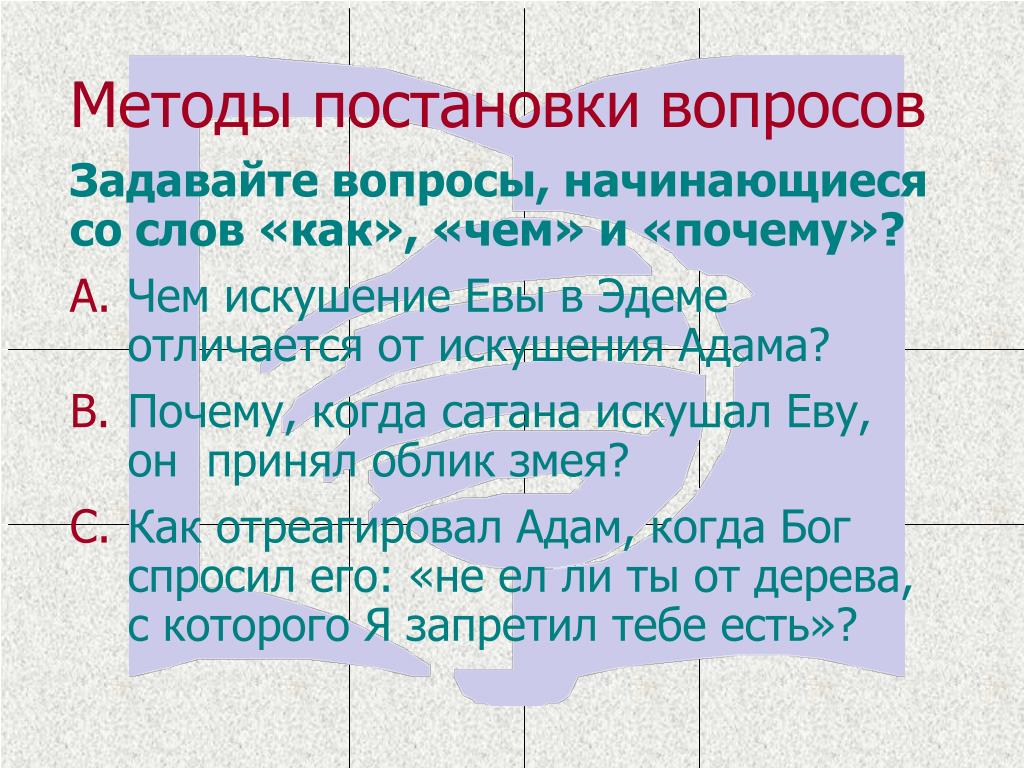 Методы постановки вопросов

Задавайте вопросы, начинающиеся со слов «как», «чем» и «почему»?

A. Чем искушение Евы в Эдеме отличается от искушения Адама?

B. Почему, когда сатана искушал Еву, он принял облик змея?

C. Как отреагировал Адам, когда Бог спросил его: «не ел ли ты от дерева, с которого Я запретил тебе есть»?